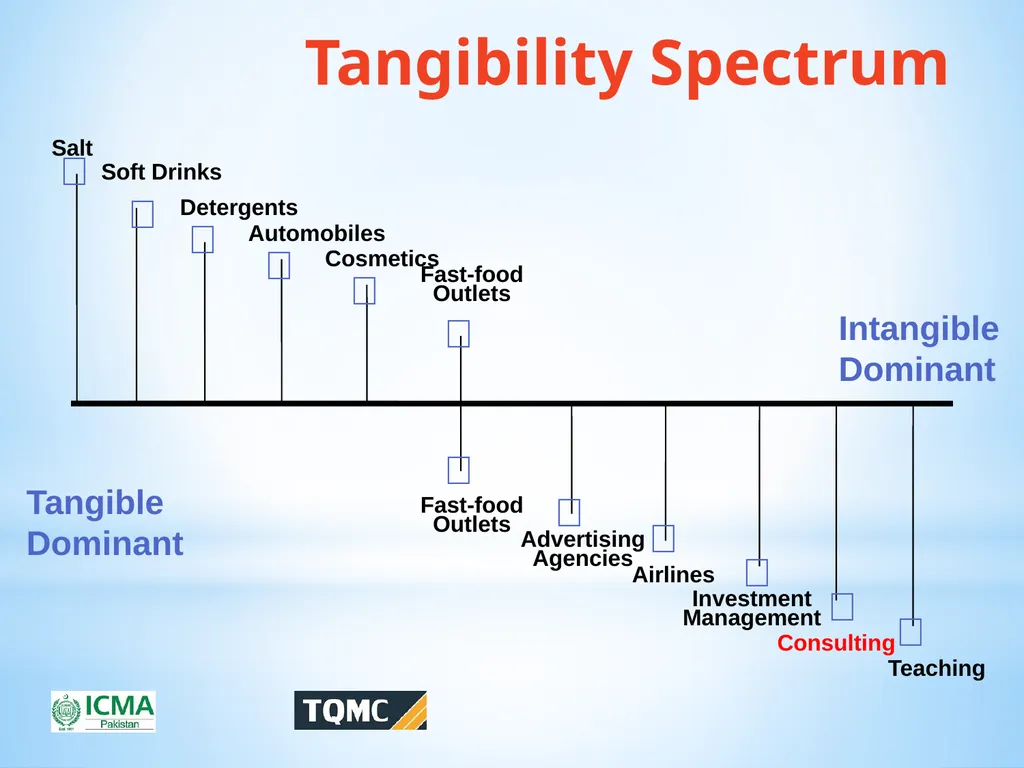 Tangibility Spectrum

Salt

Soft Drinks

Detergents

Automobiles

Cosmetics

Fast-food Outlets

Intangible Dominant

Tangible Dominant

Fast-food Outlets

Advertising Agencies

Airlines

Investment Management

Consulting

Teaching

ICMA Pakistan

TQMC